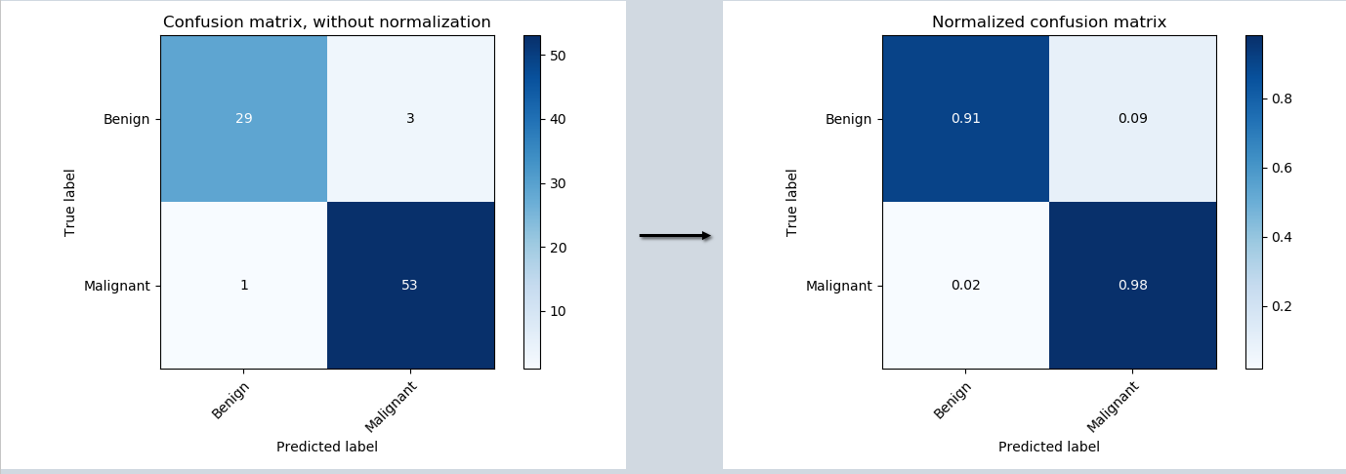 Confusion matrix, without normalization

True label

Benign

Malignant

29

3

1

53

Benign

Malignant

Predicted label

50

40

30

20

10

Normalized confusion matrix

True label

Benign

Malignant

0.91

0.09

0.02

0.98

Benign

Malignant

Predicted label

0.8

0.6

0.4

0.2